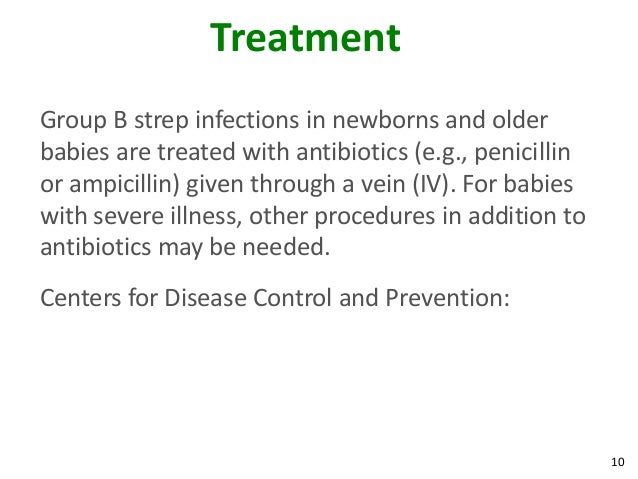 Treatment

Group B strep infections in newborns and older babies are treated with antibiotics (e.g., penicillin or ampicillin) given through a vein (IV). For babies with severe illness, other procedures in addition to antibiotics may be needed.

Centers for Disease Control and Prevention:

10